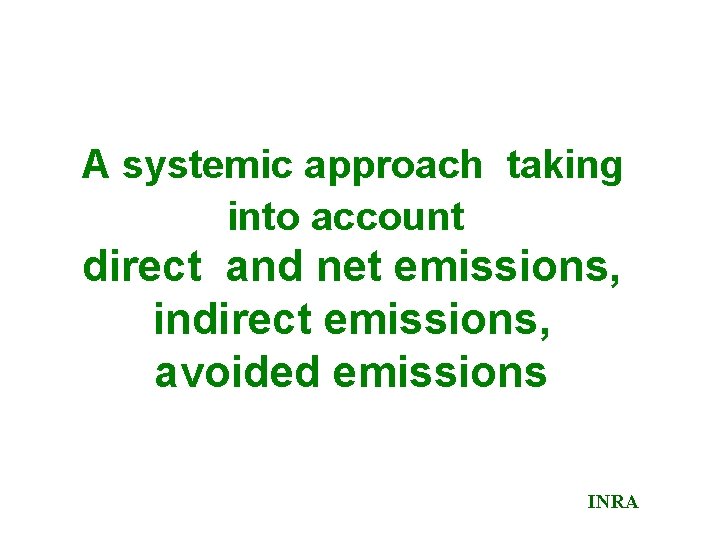 A systemic approach taking into account direct and net emissions, indirect emissions, avoided emissions

INRA